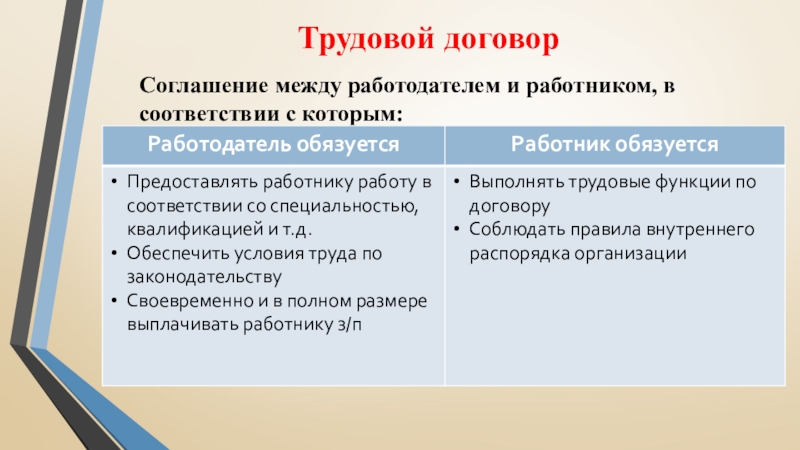 Трудовой договор

Соглашение между работодателем и работником, в соответствии с которым:

| Работодатель обязуется | Работник обязуется |
|---|---|
| • Предоставлять работнику работу в соответствии со специальностью, квалификацией и т.д. • Обеспечить условия труда по законодательству • Своевременно и в полном размере выплачивать работнику з/п | • Выполнять трудовые функции по договору • Соблюдать правила внутреннего распорядка организации |